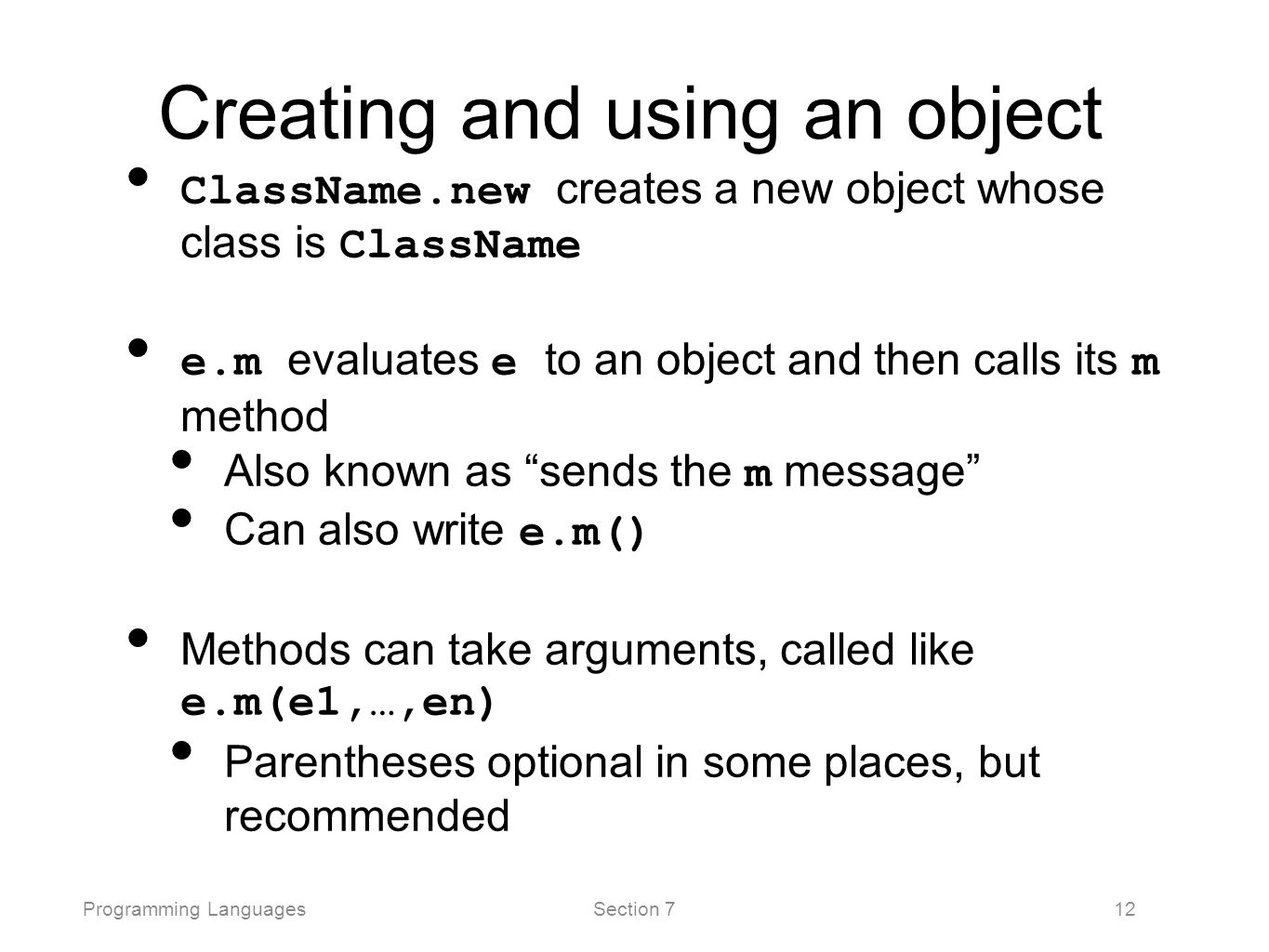 Creating and using an object

• ClassName.new creates a new object whose class is ClassName

• e.m evaluates e to an object and then calls its m method
  • Also known as “sends the m message”
  • Can also write e.m()

• Methods can take arguments, called like e.m(e1,…,en)
  • Parentheses optional in some places, but recommended

Programming Languages Section 7 12